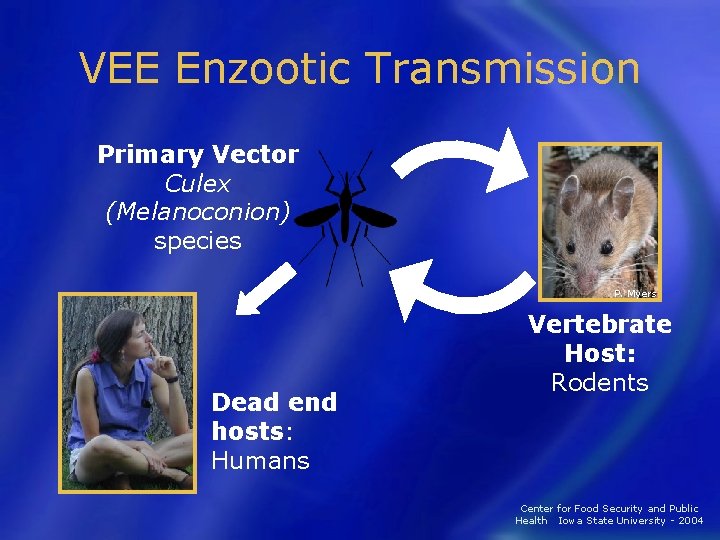 VEE Enzootic Transmission

Primary Vector
Culex
(Melanoconion)
species

P. Myers

Vertebrate Host:
Rodents

Dead end hosts:
Humans

Center for Food Security and Public Health Iowa State University - 2004